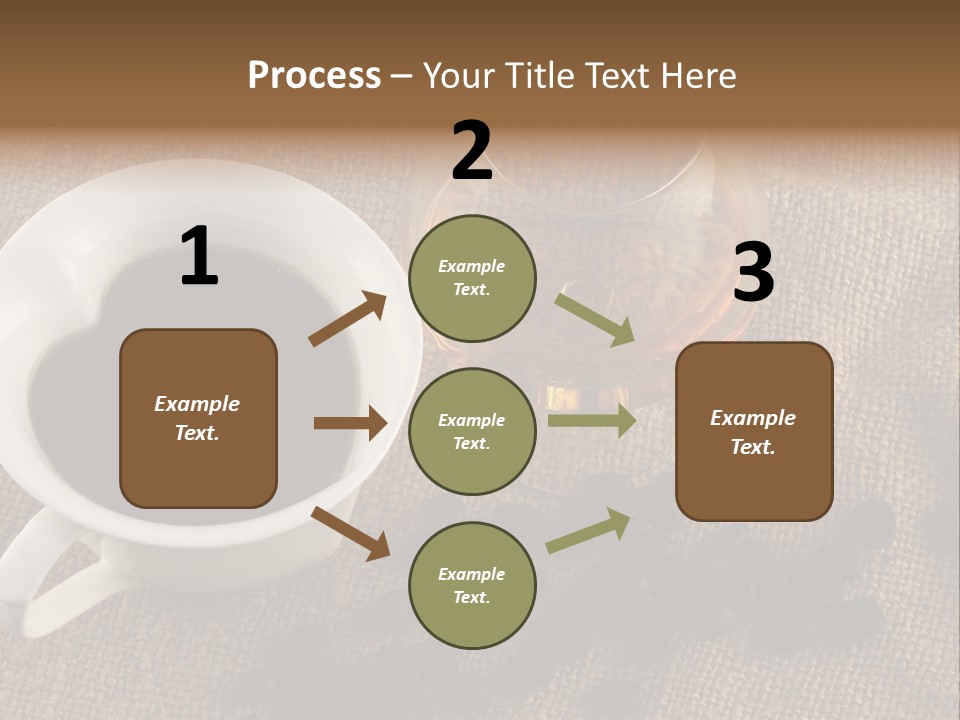 Process – Your Title Text Here

1

Example Text.

2

Example Text.

Example Text.

Example Text.

3

Example Text.